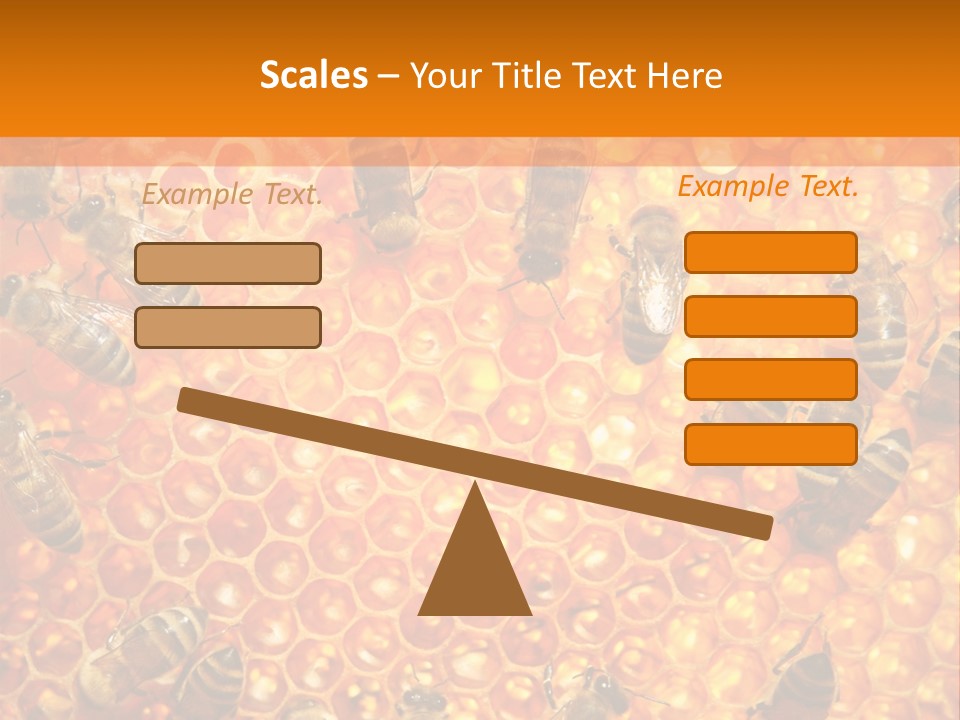 Scales – Your Title Text Here

Example Text.

Example Text.